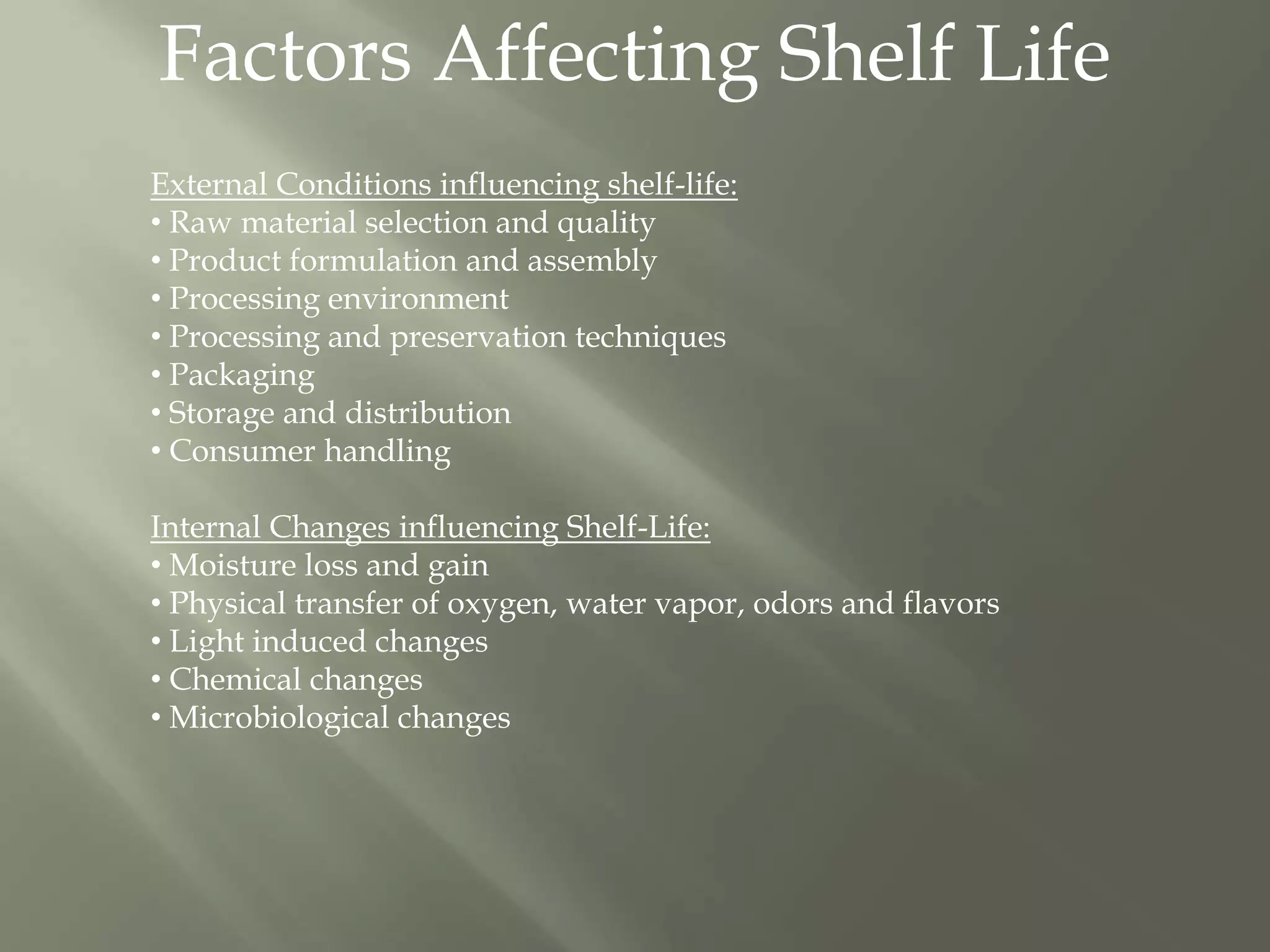 Factors Affecting Shelf Life

External Conditions influencing shelf-life:
• Raw material selection and quality
• Product formulation and assembly
• Processing environment
• Processing and preservation techniques
• Packaging
• Storage and distribution
• Consumer handling

Internal Changes influencing Shelf-Life:
• Moisture loss and gain
• Physical transfer of oxygen, water vapor, odors and flavors
• Light induced changes
• Chemical changes
• Microbiological changes